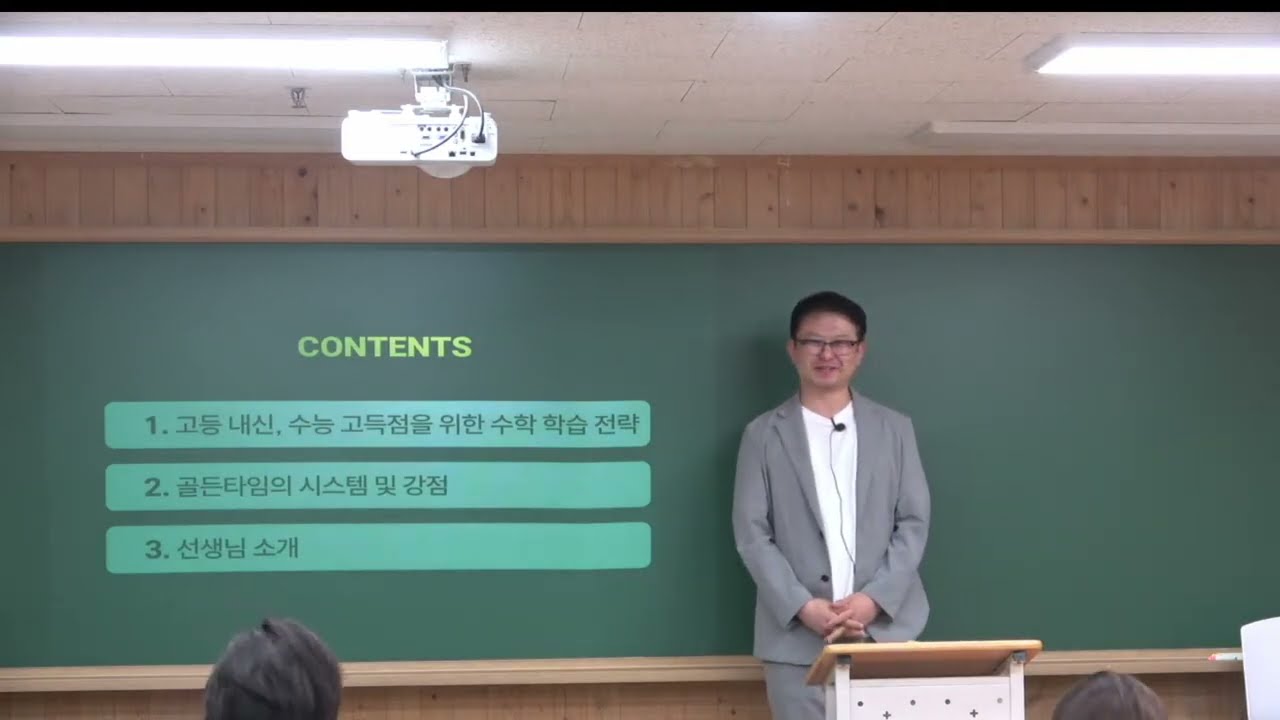 CONTENTS

1. 고등 내신, 수능 고득점을 위한 수학 학습 전략

2. 골든타임의 시스템 및 강점

3. 선생님 소개